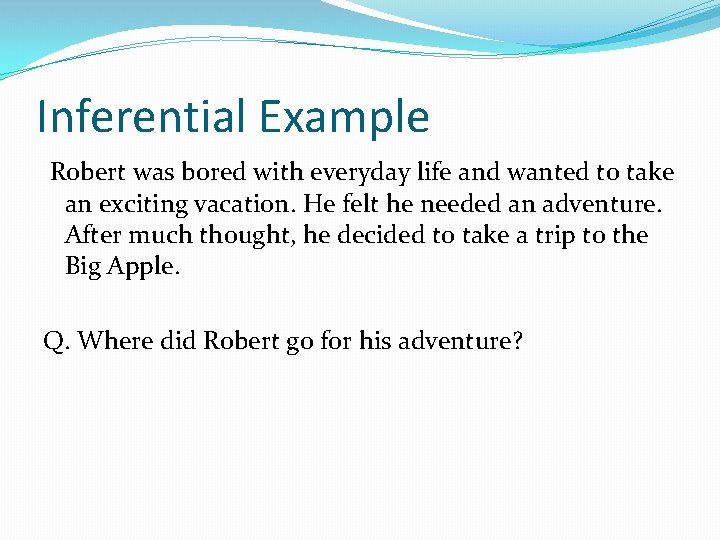 Inferential Example

Robert was bored with everyday life and wanted to take an exciting vacation. He felt he needed an adventure. After much thought, he decided to take a trip to the Big Apple.

Q. Where did Robert go for his adventure?